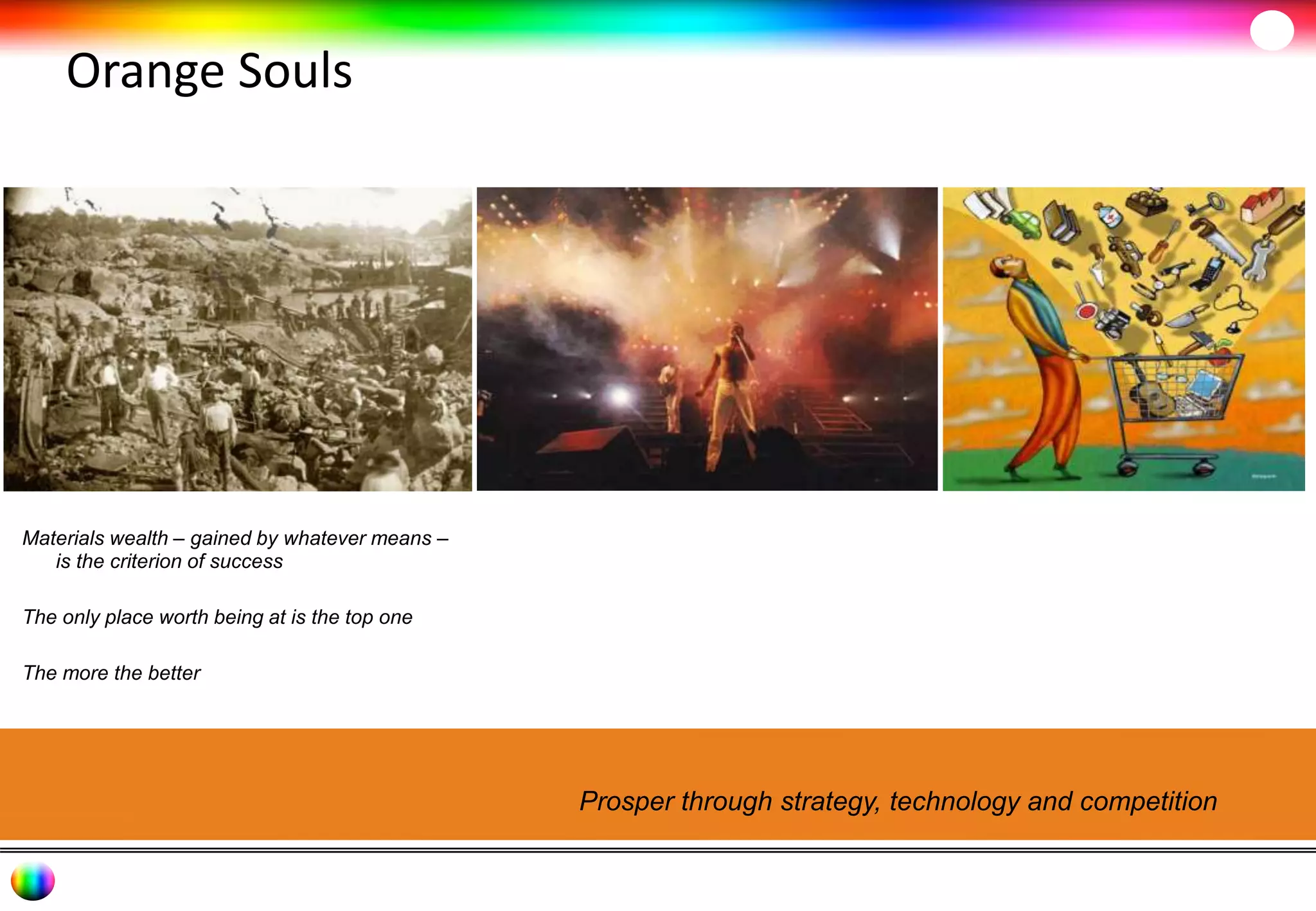 Orange Souls

Materials wealth – gained by whatever means – is the criterion of success

The only place worth being at is the top one

The more the better

Prosper through strategy, technology and competition